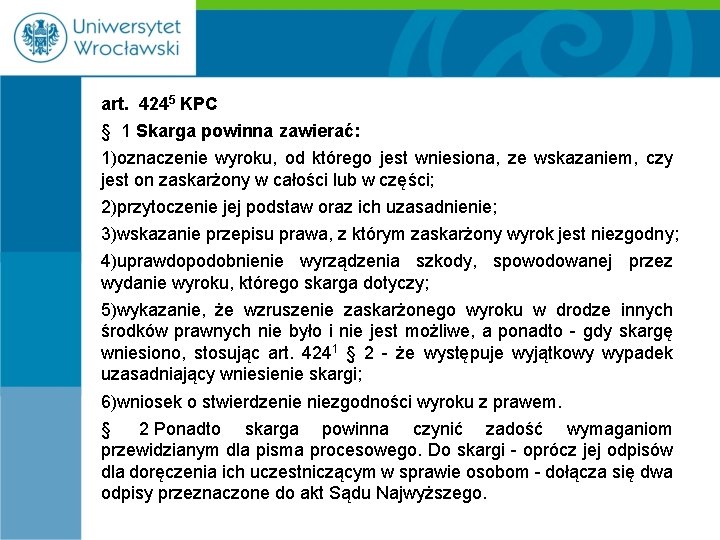 Uniwersytet Wrocławski

art. $424^5$ KPC

§ 1 Skarga powinna zawierać:

1)oznaczenie wyroku, od którego jest wniesiona, ze wskazaniem, czy jest on zaskarżony w całości lub w części;

2)przytoczenie jej podstaw oraz ich uzasadnienie;

3)wskazanie przepisu prawa, z którym zaskarżony wyrok jest niezgodny;

4)uprawdopodobnienie wyrządzenia szkody, spowodowanej przez wydanie wyroku, którego skarga dotyczy;

5)wykazanie, że wzruszenie zaskarżonego wyroku w drodze innych środków prawnych nie było i nie jest możliwe, a ponadto - gdy skargę wniesiono, stosując art. $424^1$ § 2 - że występuje wyjątkowy wypadek uzasadniający wniesienie skargi;

6)wniosek o stwierdzenie niezgodności wyroku z prawem.

§ 2 Ponadto skarga powinna czynić zadość wymaganiom przewidzianym dla pisma procesowego. Do skargi - oprócz jej odpisów dla doręczenia ich uczestniczącym w sprawie osobom - dołącza się dwa odpisy przeznaczone do akt Sądu Najwyższego.